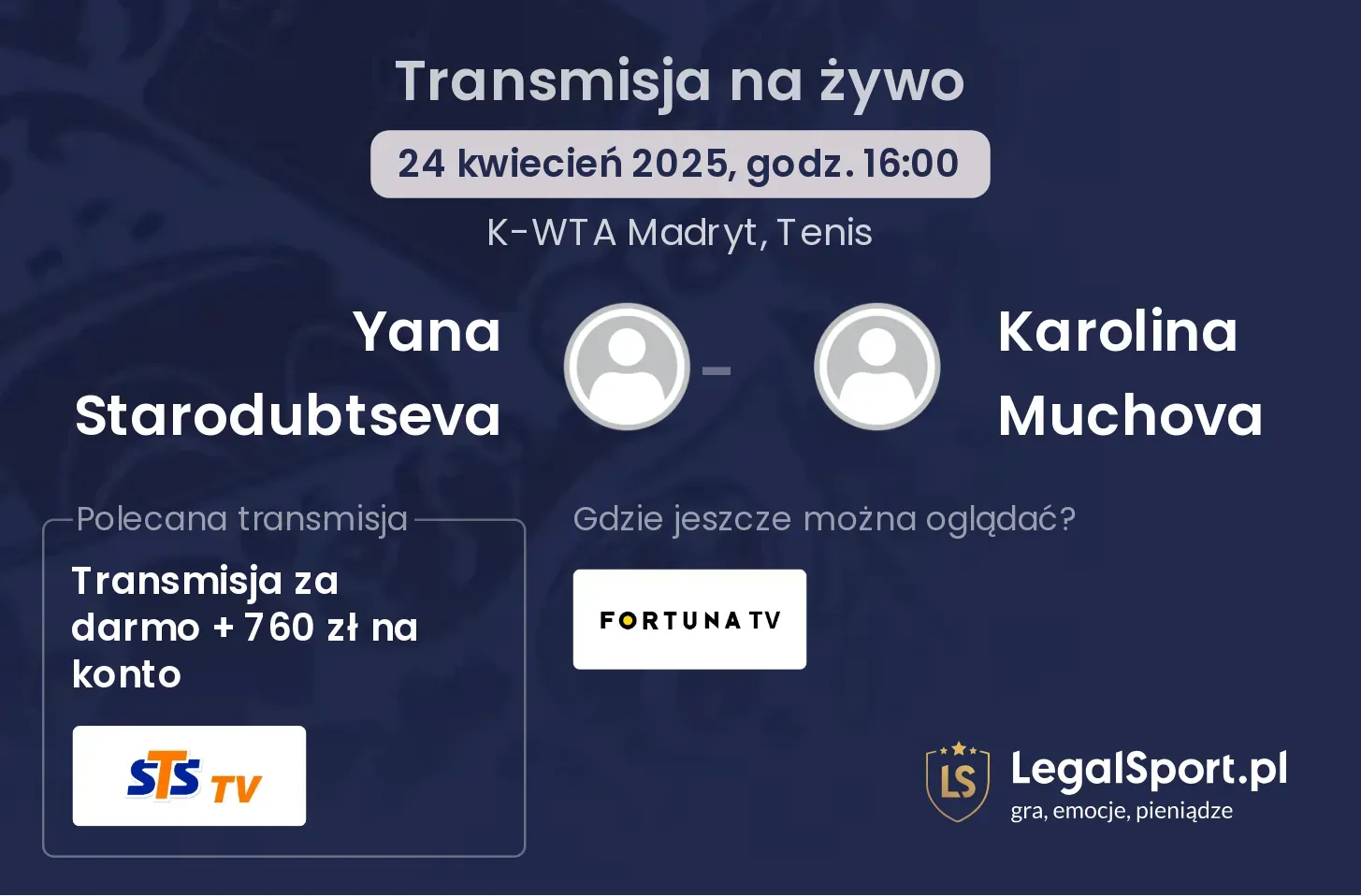 Transmisja na żywo

24 kwiecień 2025, godz. 16:00

K-WTA Madryt, Tenis

Yana Starodubtseva

-

Karolina Muchova

Polecana transmisja

Transmisja za darmo + 760 zł na konto

STS TV

Gdzie jeszcze można oglądać?

FORTUNA TV

LS

LegalSport.pl

gra, emocje, pieniądze